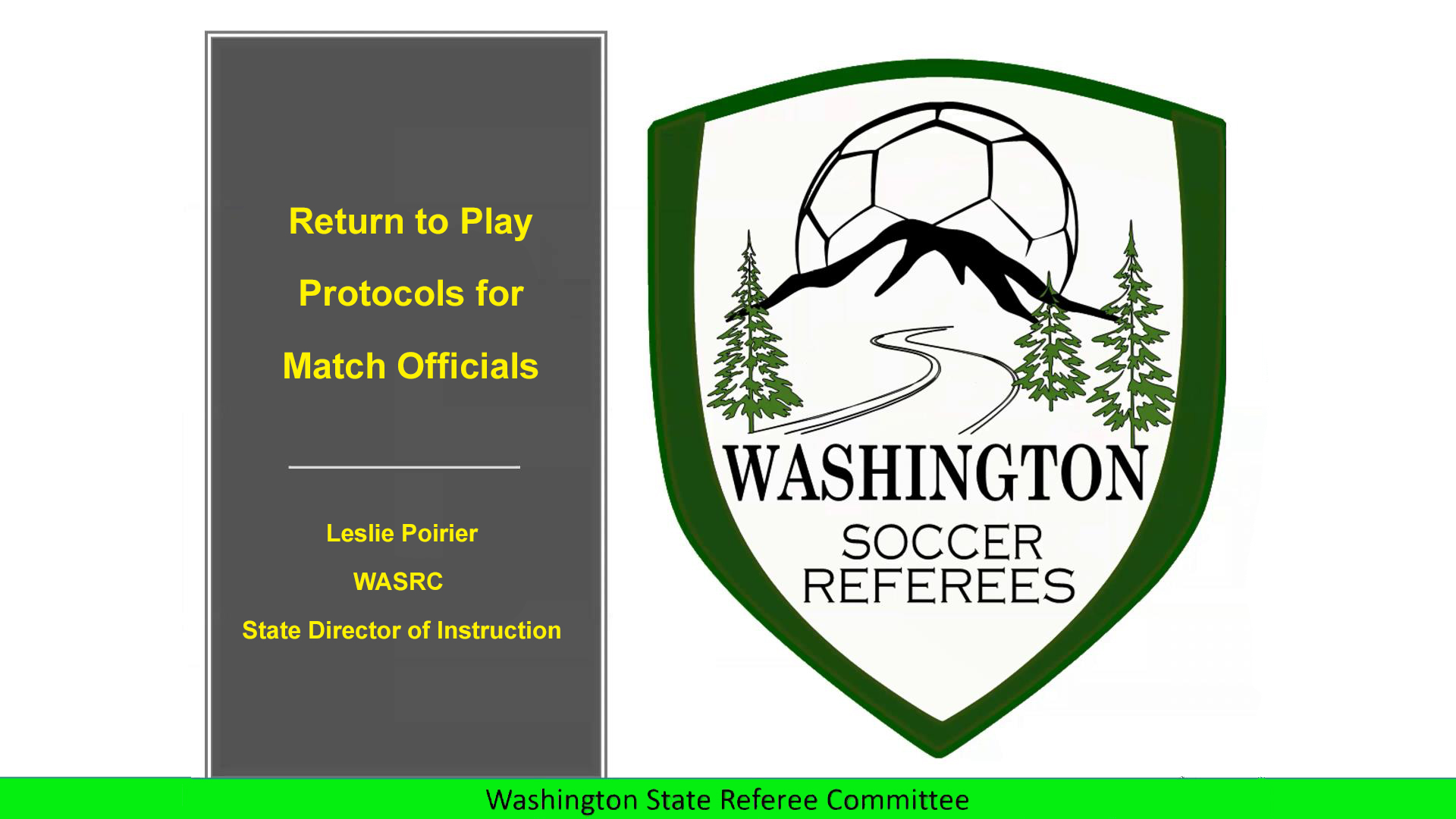 Return to Play

Protocols for

Match Officials

Leslie Poirier

WASRC

State Director of Instruction

WASHINGTON

SOCCER
REFEREES

Washington State Referee Committee